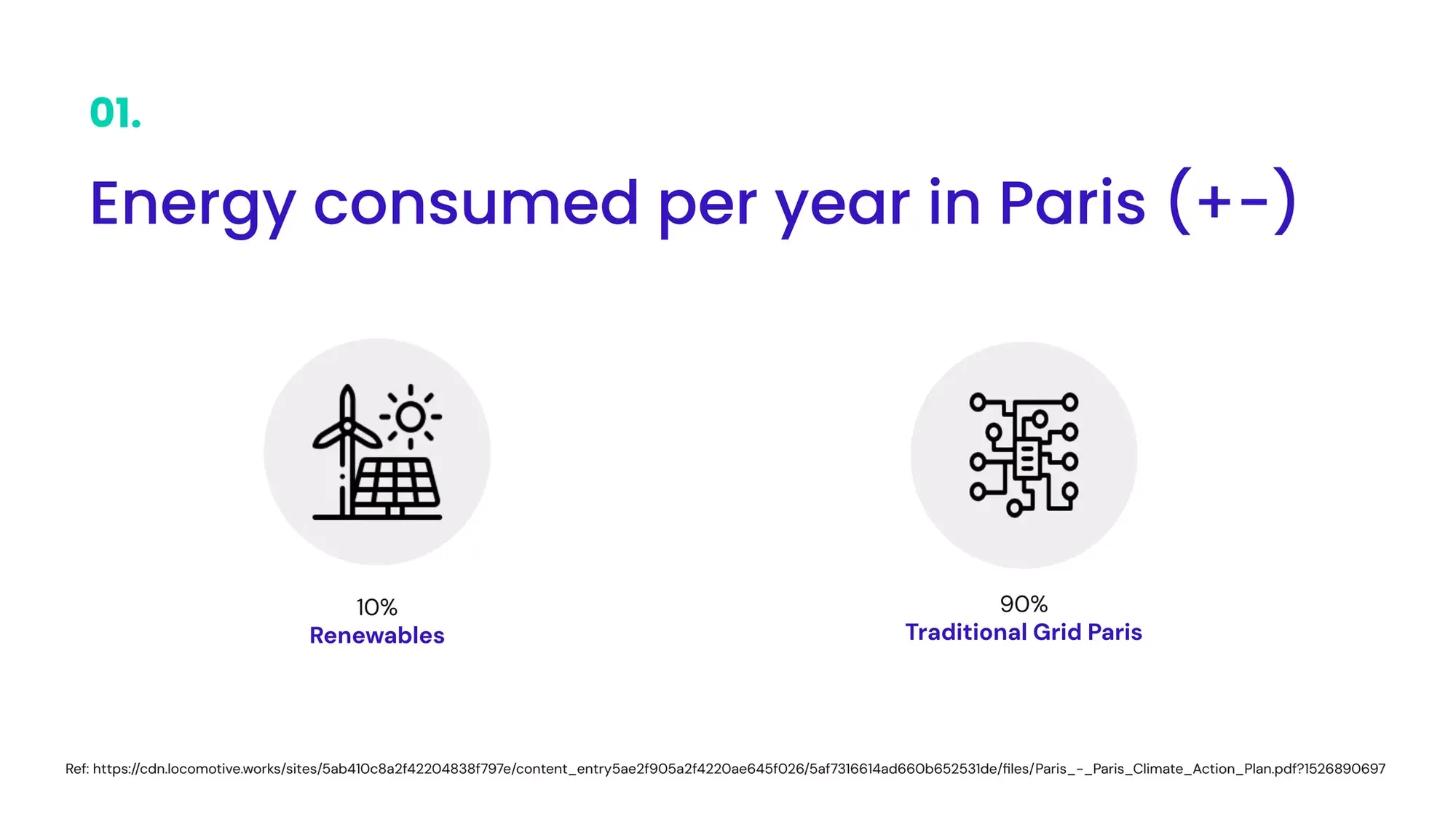 01.

Energy consumed per year in Paris (+-)

10%
Renewables

90%
Traditional Grid Paris

Ref: https://cdn.locomotive.works/sites/5ab410c8a2f42204838f797e/content_entry5ae2f905a2f4220ae645f026/5af7316614ad660b652531de/files/Paris_-_Paris_Climate_Action_Plan.pdf?1526890697